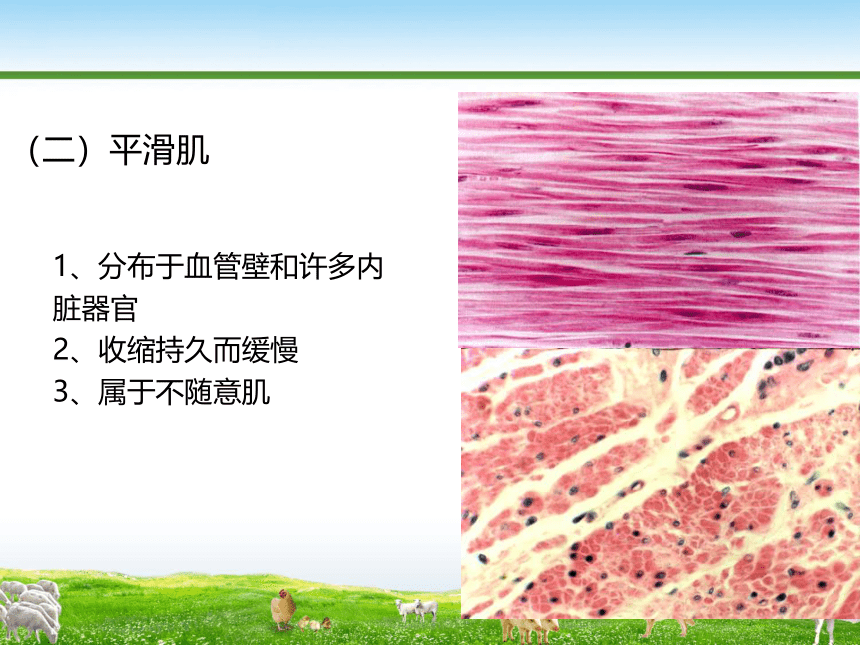 （二）平滑肌

1、分布于血管壁和许多内脏器官
2、收缩持久而缓慢
3、属于不随意肌